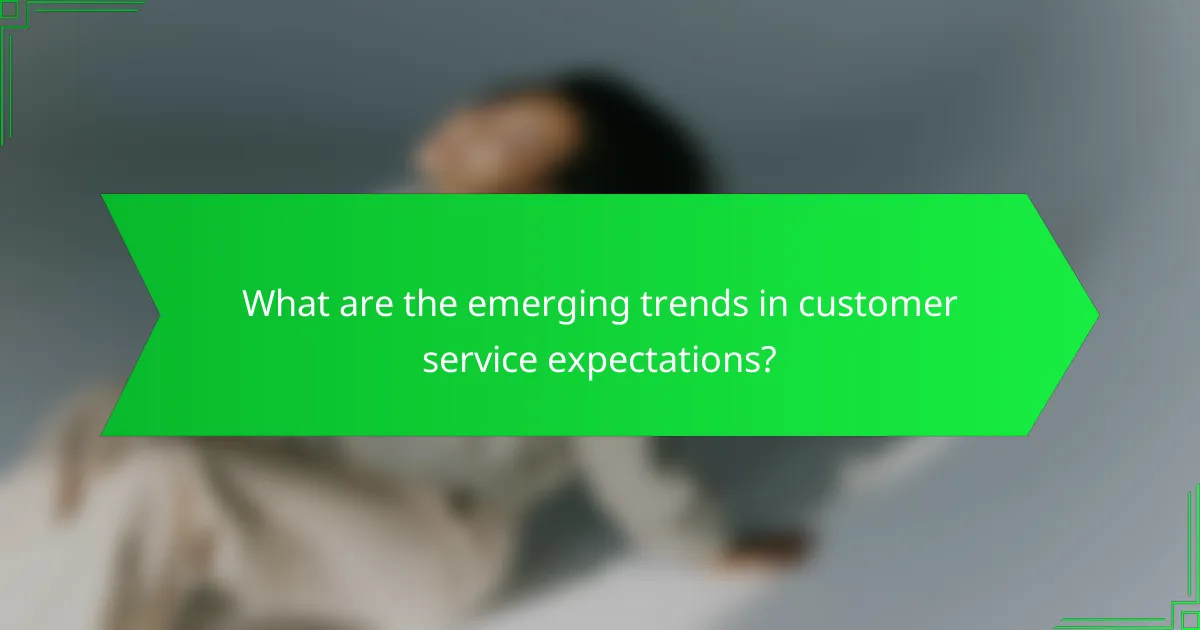 What are the emerging trends in customer service expectations?